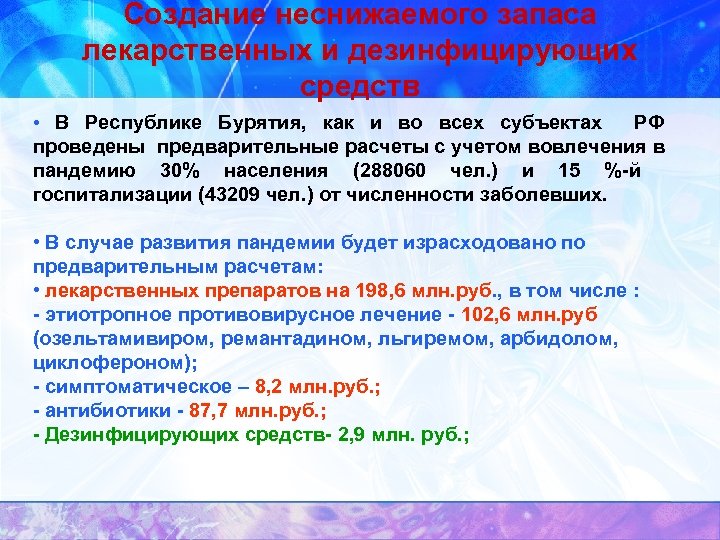 Создание неснижаемого запаса лекарственных и дезинфицирующих средств

• В Республике Бурятия, как и во всех субъектах РФ проведены предварительные расчеты с учетом вовлечения в пандемию 30% населения (288060 чел.) и 15 %-й госпитализации (43209 чел.) от численности заболевших.

• В случае развития пандемии будет израсходовано по предварительным расчетам:
• лекарственных препаратов на 198,6 млн.руб., в том числе :
- этиотропное противовирусное лечение - 102,6 млн.руб (озельтамивиром, ремантадином, льгиремом, арбидолом, циклофероном);
- симптоматическое – 8,2 млн.руб.;
- антибиотики - 87,7 млн.руб.;
- Дезинфицирующих средств- 2,9 млн. руб.;